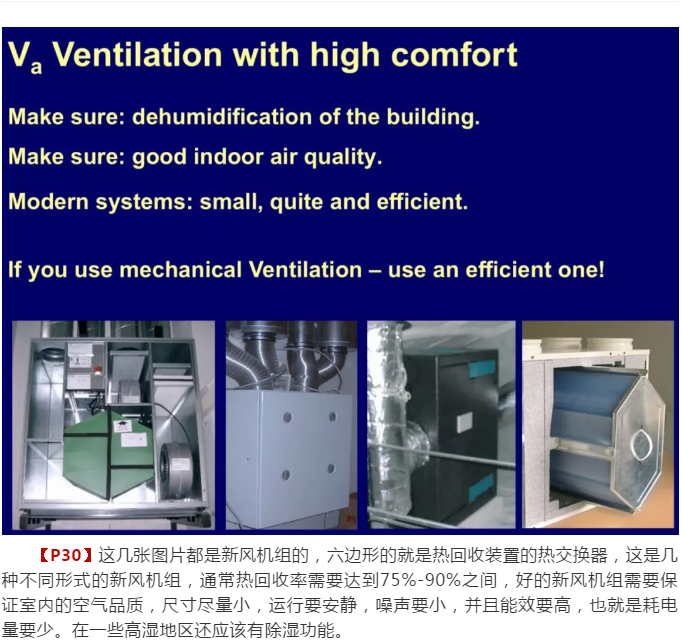 $V_a$ Ventilation with high comfort

Make sure: dehumidification of the building.

Make sure: good indoor air quality.

Modern systems: small, quite and efficient.

If you use mechanical Ventilation – use an efficient one!

【P30】这几张图片都是新风机组的，六边形的就是热回收装置的热交换器，这是几种不同形式的新风机组，通常热回收率需要达到75%-90%之间，好的新风机组需要保证室内的空气品质，尺寸尽量小，运行要安静，噪声要小，并且能效要高，也就是耗电量要少。在一些高湿地区还应该有除湿功能。